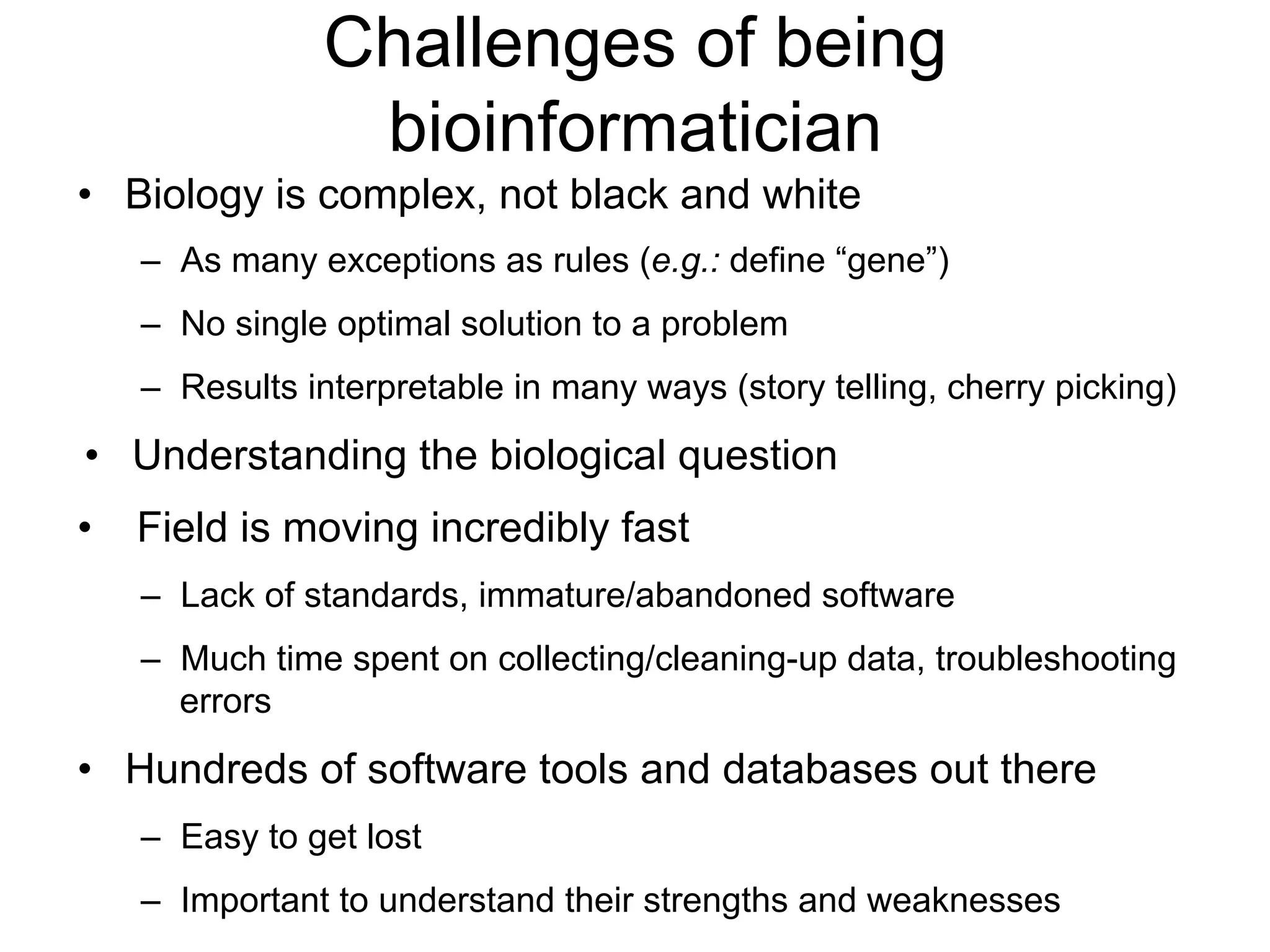 Challenges of being bioinformatician

• Biology is complex, not black and white
– As many exceptions as rules (e.g.: define “gene”)
– No single optimal solution to a problem
– Results interpretable in many ways (story telling, cherry picking)

• Understanding the biological question

• Field is moving incredibly fast
– Lack of standards, immature/abandoned software
– Much time spent on collecting/cleaning-up data, troubleshooting errors

• Hundreds of software tools and databases out there
– Easy to get lost
– Important to understand their strengths and weaknesses